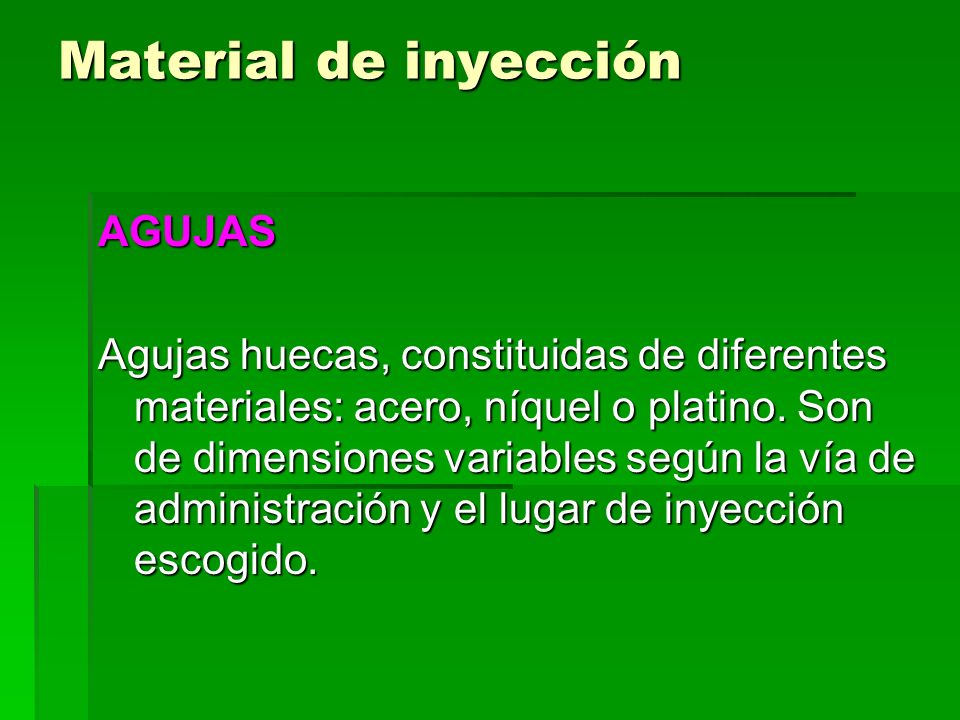 Material de inyección

AGUJAS

Agujas huecas, constituidas de diferentes materiales: acero, níquel o platino. Son de dimensiones variables según la vía de administración y el lugar de inyección escogido.